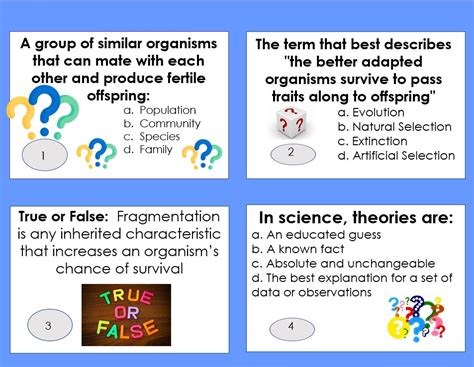 A group of similar organisms that can mate with each other and produce fertile offspring:

a. Population
b. Community
c. Species
d. Family

1

The term that best describes "the better adapted organisms survive to pass traits along to offspring"

a. Evolution
b. Natural Selection
c. Extinction
d. Artificial Selection

2

True or False: Fragmentation is any inherited characteristic that increases an organism's chance of survival

TRUE OR FALSE

3

In science, theories are:

a. An educated guess
b. A known fact
c. Absolute and unchangeable
d. The best explanation for a set of data or observations

4